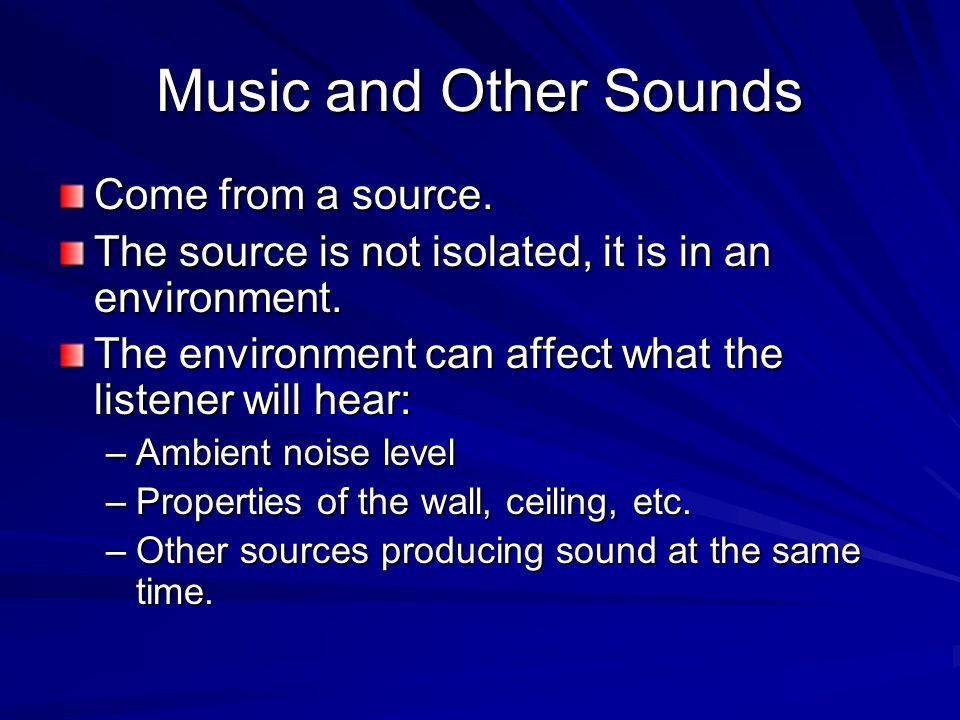 Music and Other Sounds

Come from a source.

The source is not isolated, it is in an environment.

The environment can affect what the listener will hear:

– Ambient noise level
– Properties of the wall, ceiling, etc.
– Other sources producing sound at the same time.